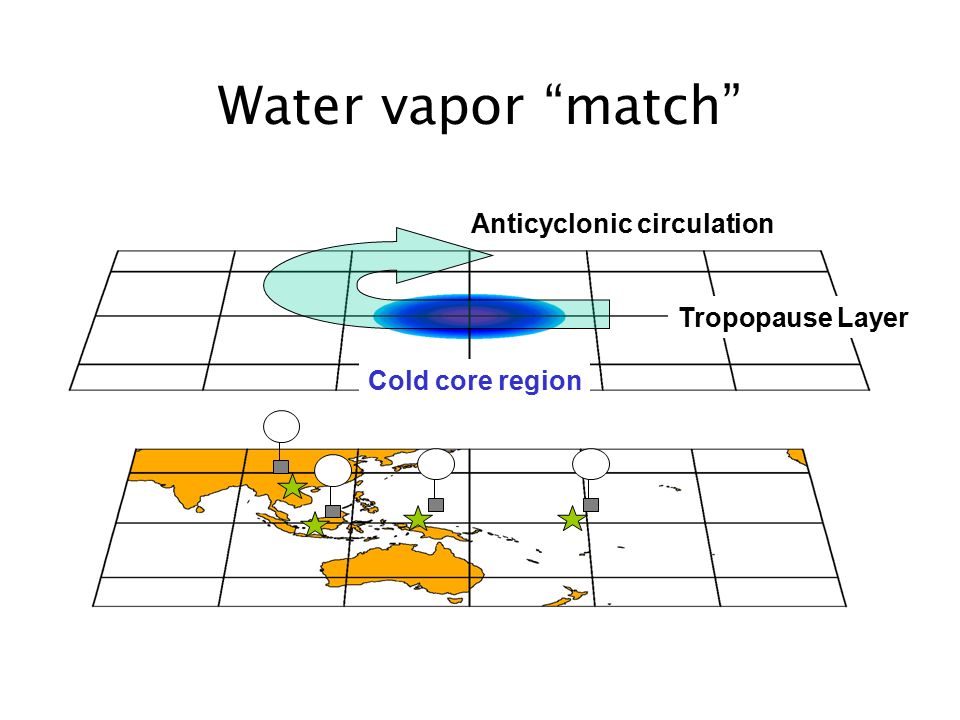 Water vapor “match”

Anticyclonic circulation

Tropopause Layer

Cold core region